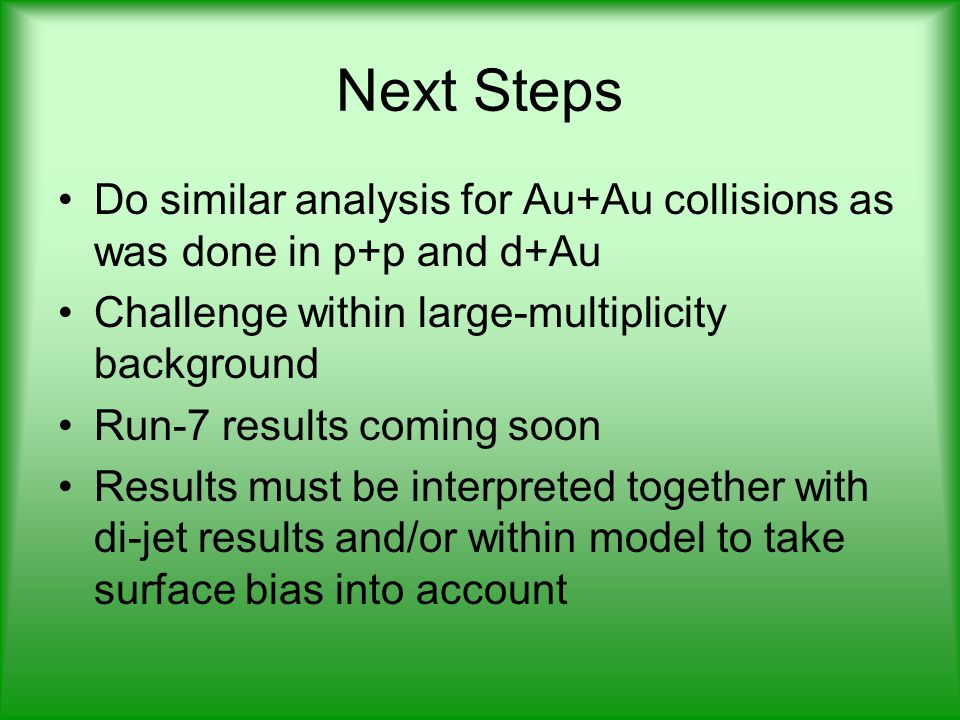 Next Steps

• Do similar analysis for Au+Au collisions as was done in p+p and d+Au
• Challenge within large-multiplicity background
• Run-7 results coming soon
• Results must be interpreted together with di-jet results and/or within model to take surface bias into account